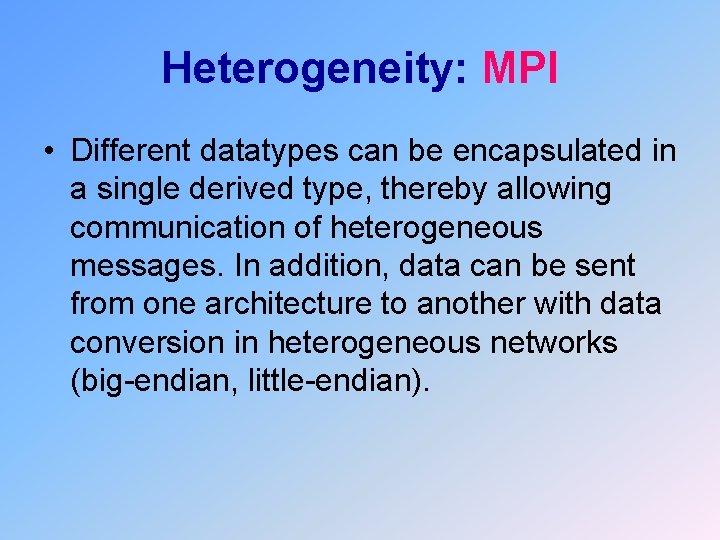 Heterogeneity: MPI

• Different datatypes can be encapsulated in a single derived type, thereby allowing communication of heterogeneous messages. In addition, data can be sent from one architecture to another with data conversion in heterogeneous networks (big-endian, little-endian).